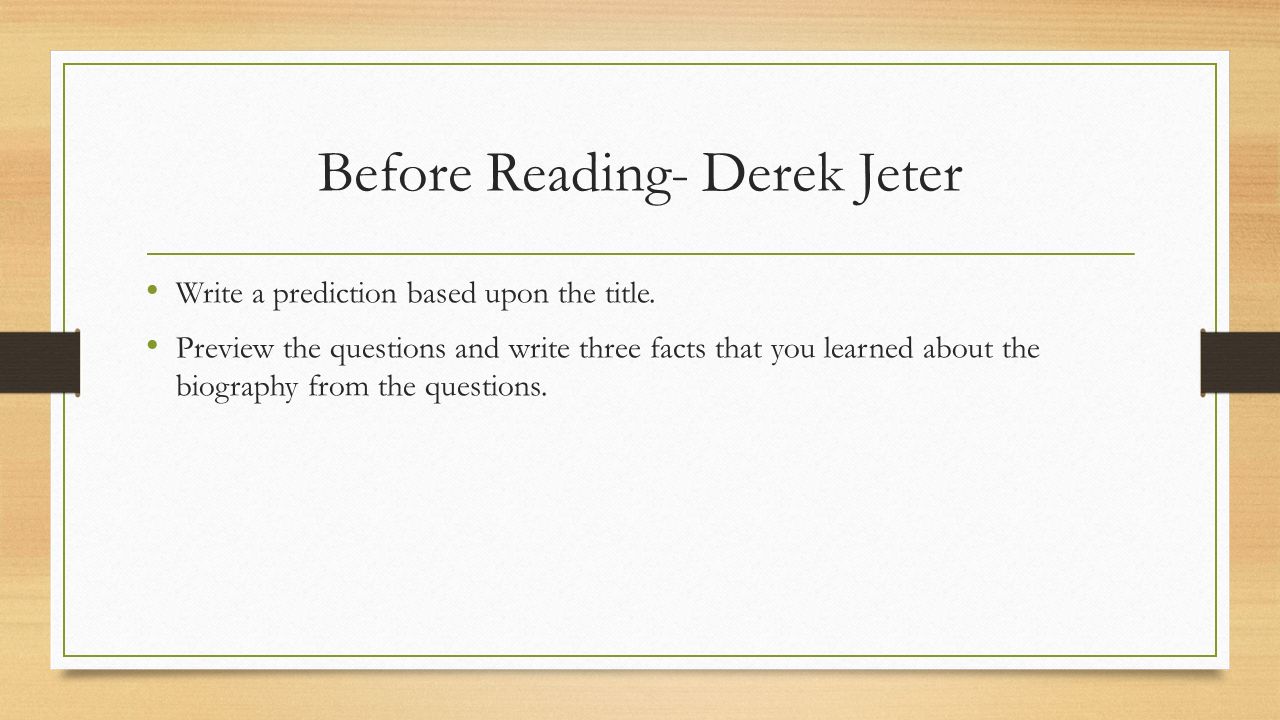 Before Reading- Derek Jeter

• Write a prediction based upon the title.
• Preview the questions and write three facts that you learned about the biography from the questions.